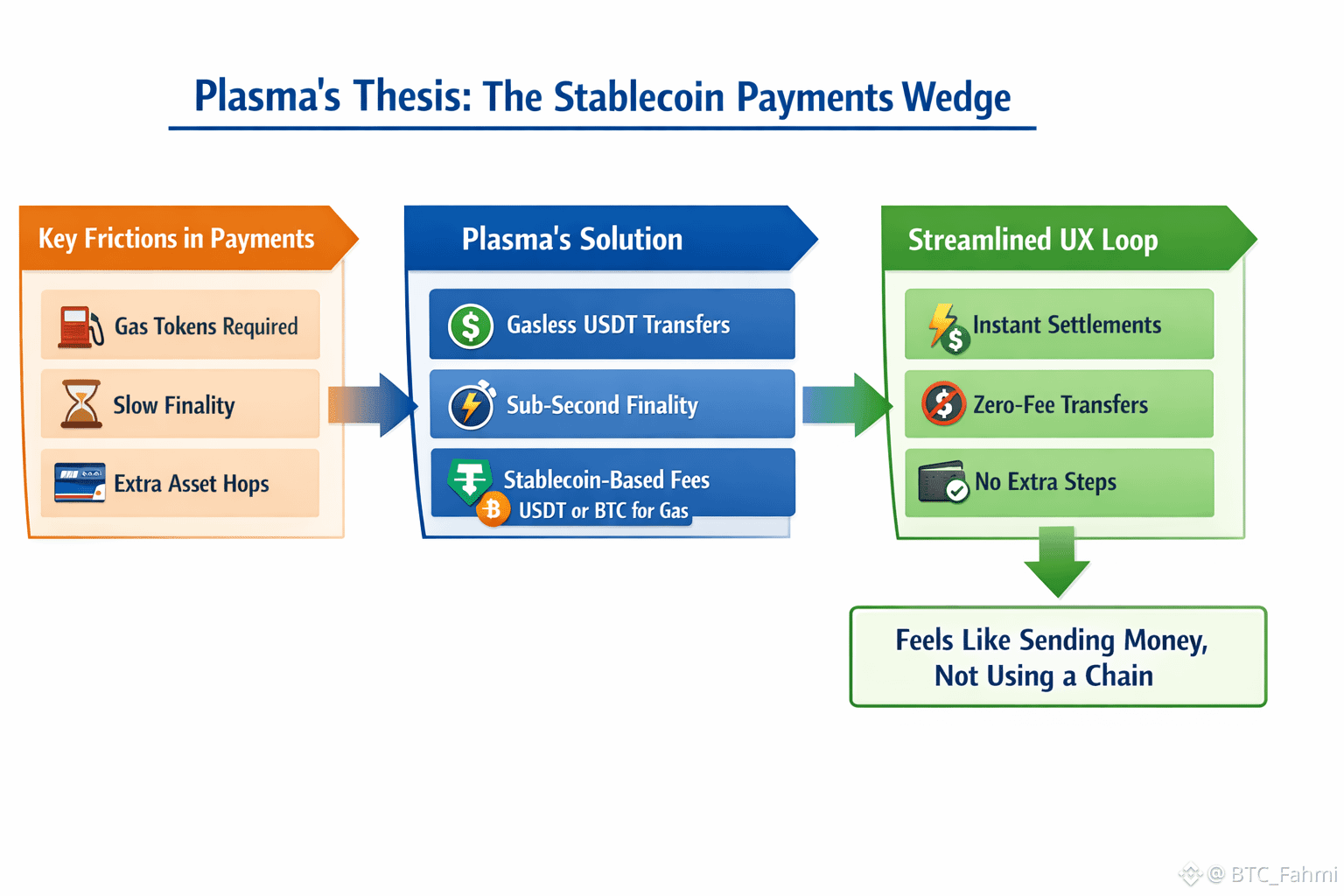 Plasma's Thesis: The Stablecoin Payments Wedge

Key Frictions in Payments

Gas Tokens Required

Slow Finality

Extra Asset Hops

Plasma's Solution

Gasless USDT Transfers

Sub-Second Finality

Stablecoin-Based Fees
USDT or BTC for Gas

Streamlined UX Loop

Instant Settlements

Zero-Fee Transfers

No Extra Steps

Feels Like Sending Money, Not Using a Chain

@ BTC_Fahmi